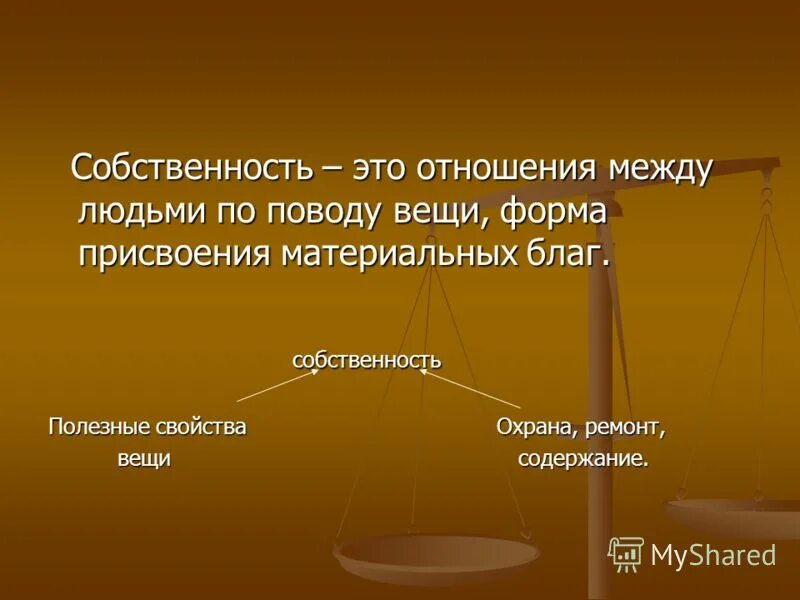 Собственность – это отношения между людьми по поводу вещи, форма присвоения материальных благ.

собственность

Полезные свойства вещи

Охрана, ремонт, содержание.

MyShared